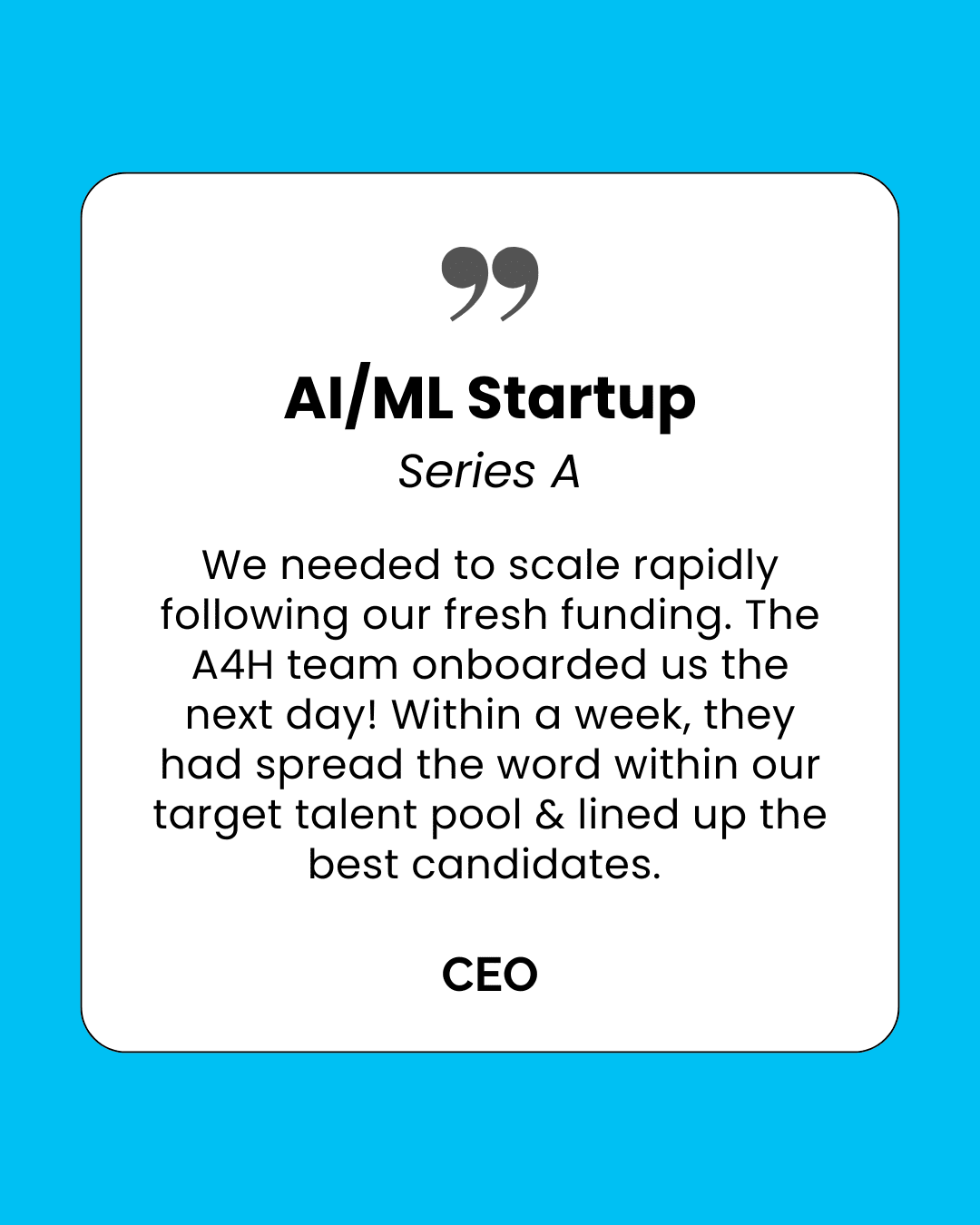 ”

AI/ML Startup

Series A

We needed to scale rapidly following our fresh funding. The A4H team onboarded us the next day! Within a week, they had spread the word within our target talent pool & lined up the best candidates.

CEO